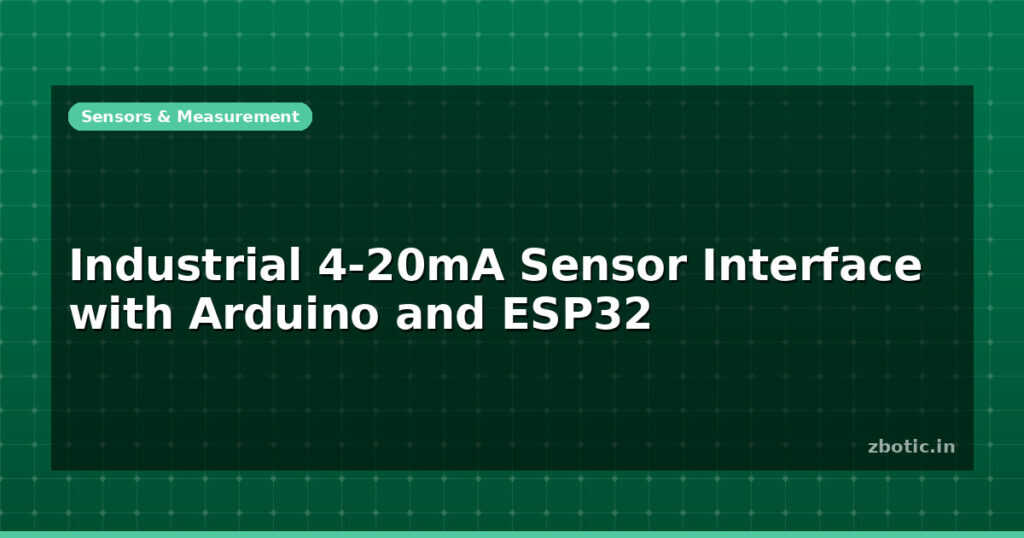 Sensors & Measurement

Industrial 4-20mA Sensor Interface with Arduino and ESP32

zbotic.in